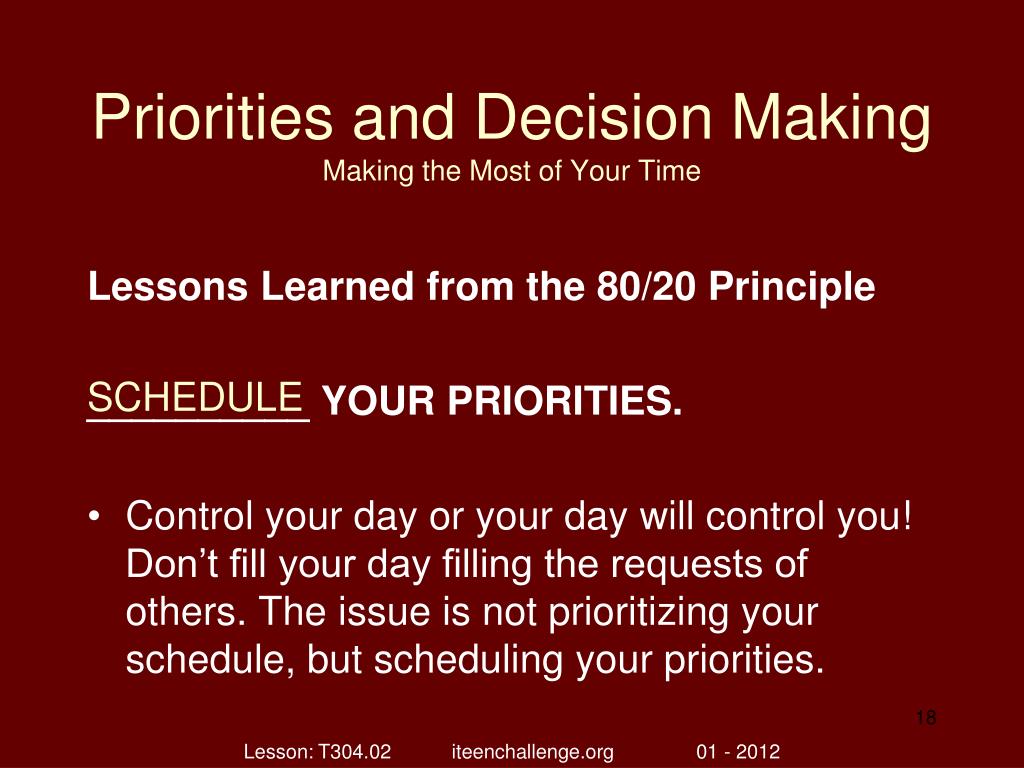 Priorities and Decision Making
Making the Most of Your Time

Lessons Learned from the 80/20 Principle

SCHEDULE YOUR PRIORITIES.

• Control your day or your day will control you! Don’t fill your day filling the requests of others. The issue is not prioritizing your schedule, but scheduling your priorities.

18

Lesson: T304.02 iteenchallenge.org 01 - 2012